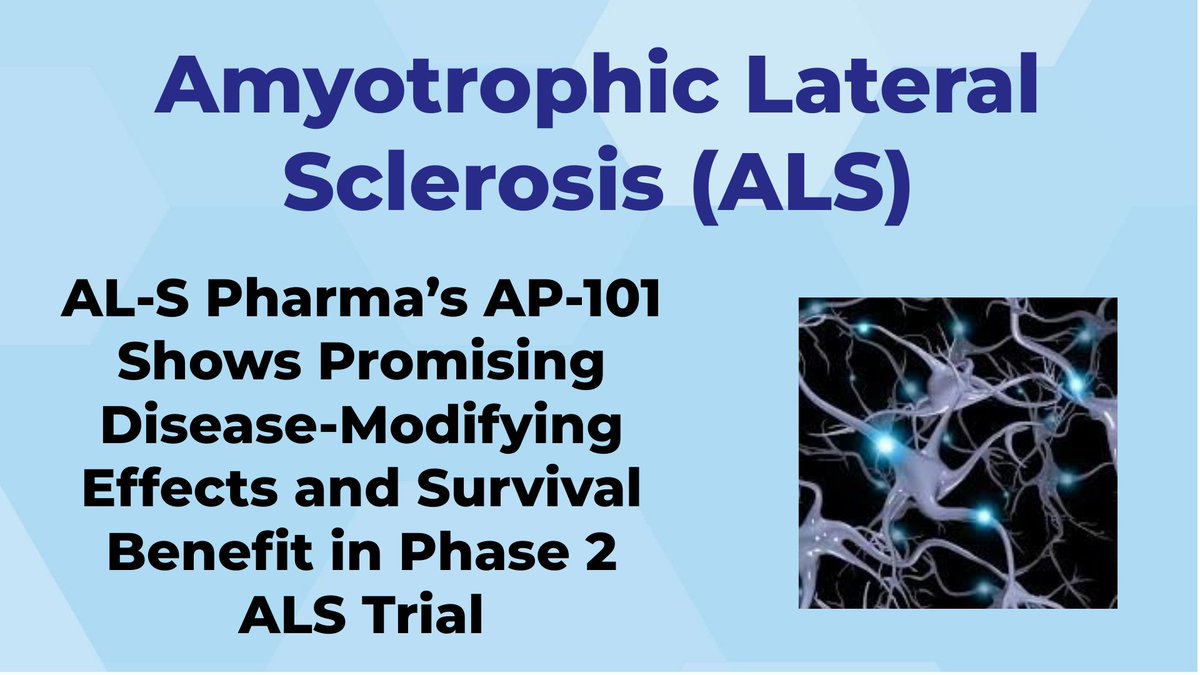 Amyotrophic Lateral Sclerosis (ALS)

AL-S Pharma’s AP-101 Shows Promising Disease-Modifying Effects and Survival Benefit in Phase 2 ALS Trial